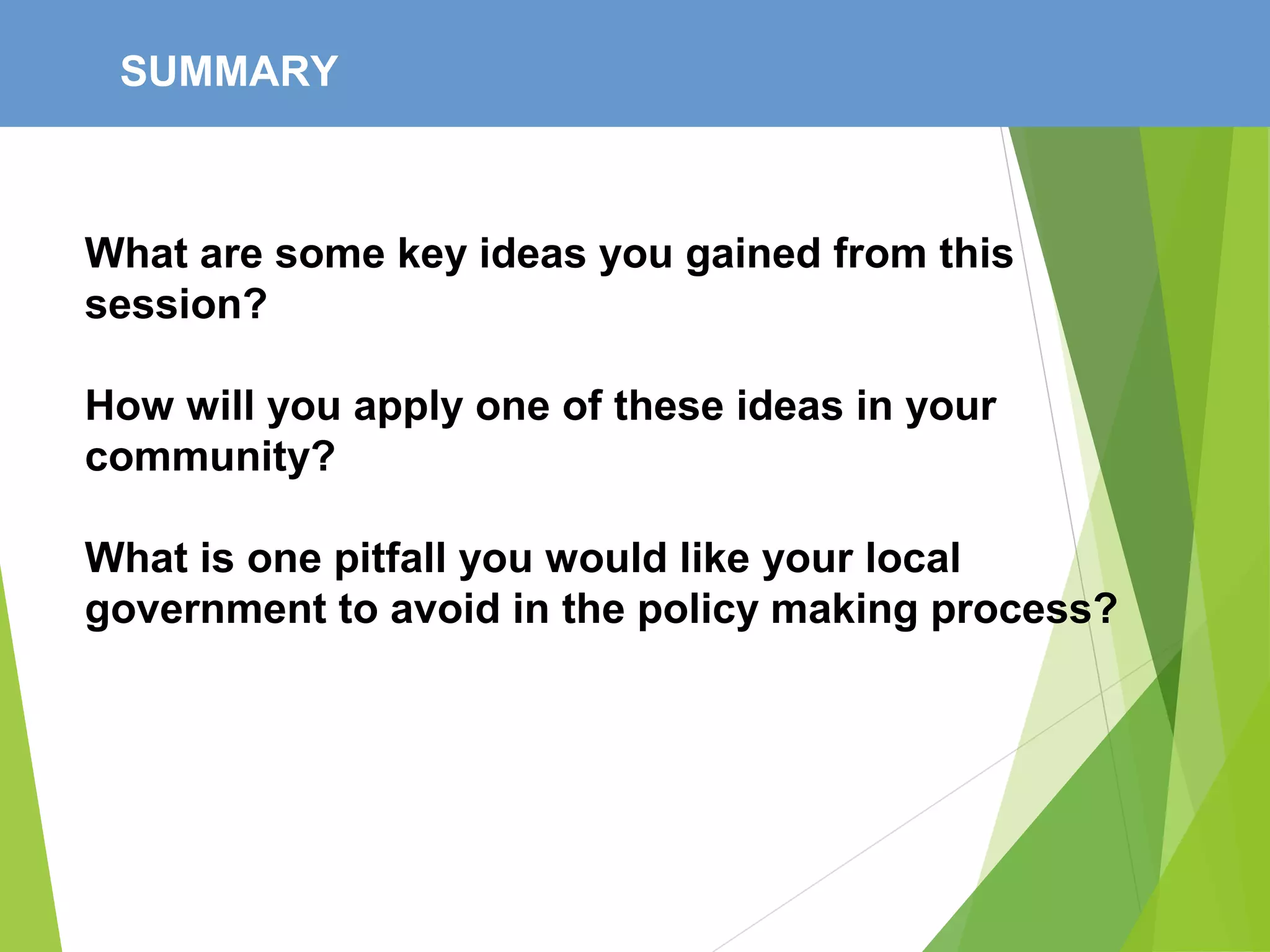 SUMMARY

What are some key ideas you gained from this session?

How will you apply one of these ideas in your community?

What is one pitfall you would like your local government to avoid in the policy making process?